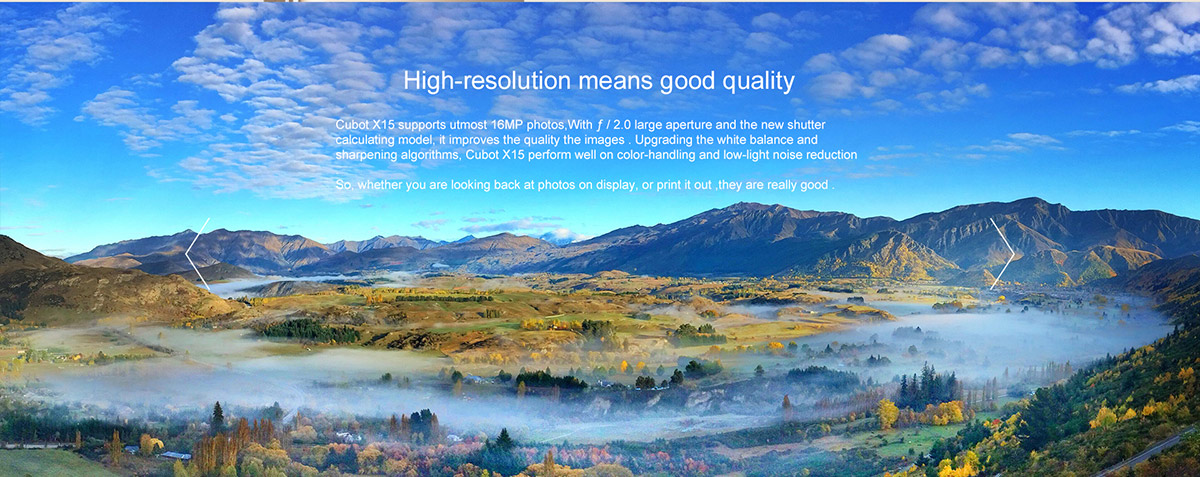 High-resolution means good quality

Cubot X15 supports utmost 16MP photos,With ƒ / 2.0 large aperture and the new shutter calculating model, it improves the quality the images . Upgrading the white balance and sharpening algorithms, Cubot X15 perform well on color-handling and low-light noise reduction

So, whether you are looking back at photos on display, or print it out ,they are really good .